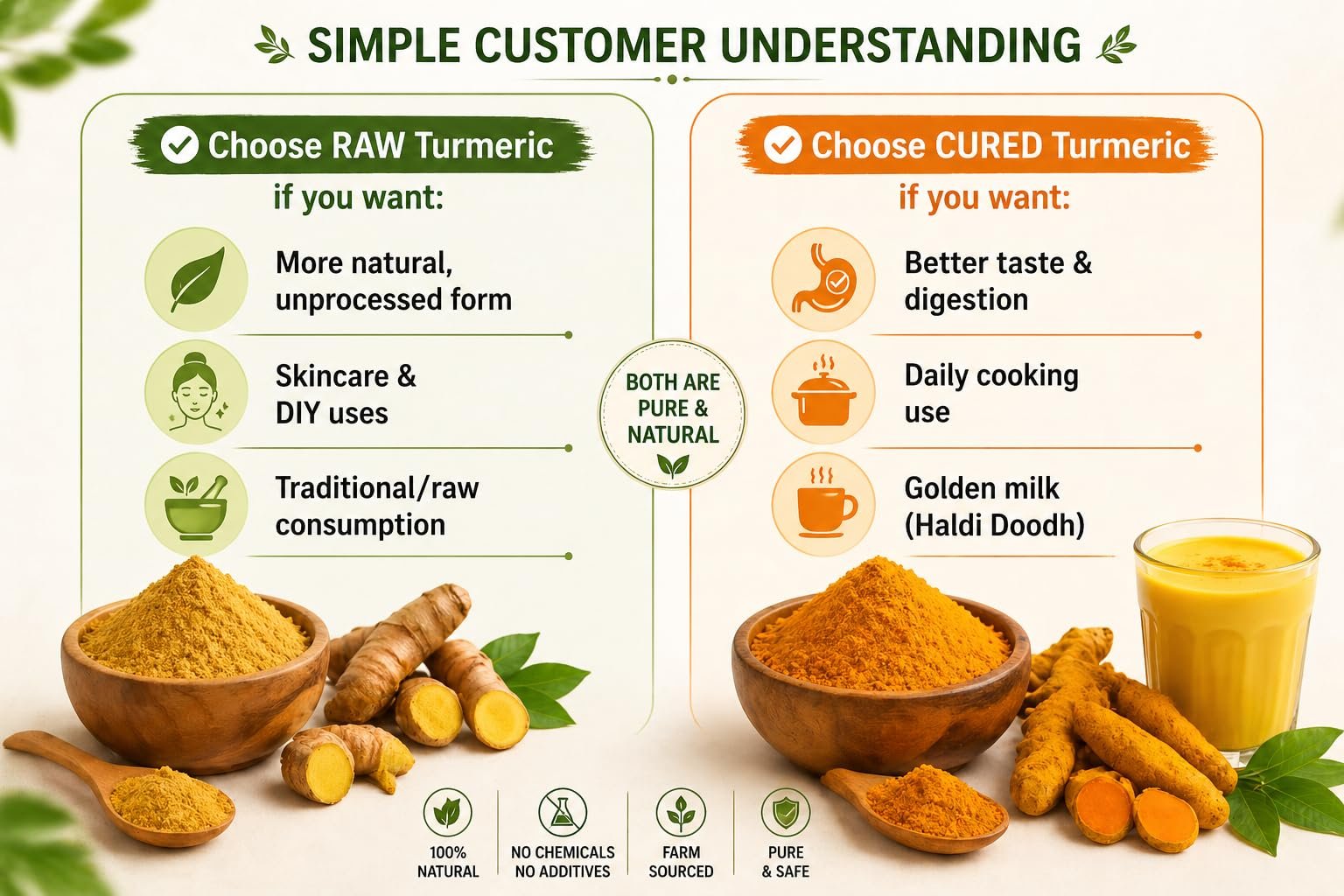 SIMPLE CUSTOMER UNDERSTANDING

Choose RAW Turmeric
if you want:

More natural, unprocessed form

Skincare & DIY uses

Traditional/raw consumption

BOTH ARE PURE & NATURAL

Choose CURED Turmeric
if you want:

Better taste & digestion

Daily cooking use

Golden milk (Haldi Doodh)

100% NATURAL

NO CHEMICALS NO ADDITIVES

FARM SOURCED

PURE & SAFE